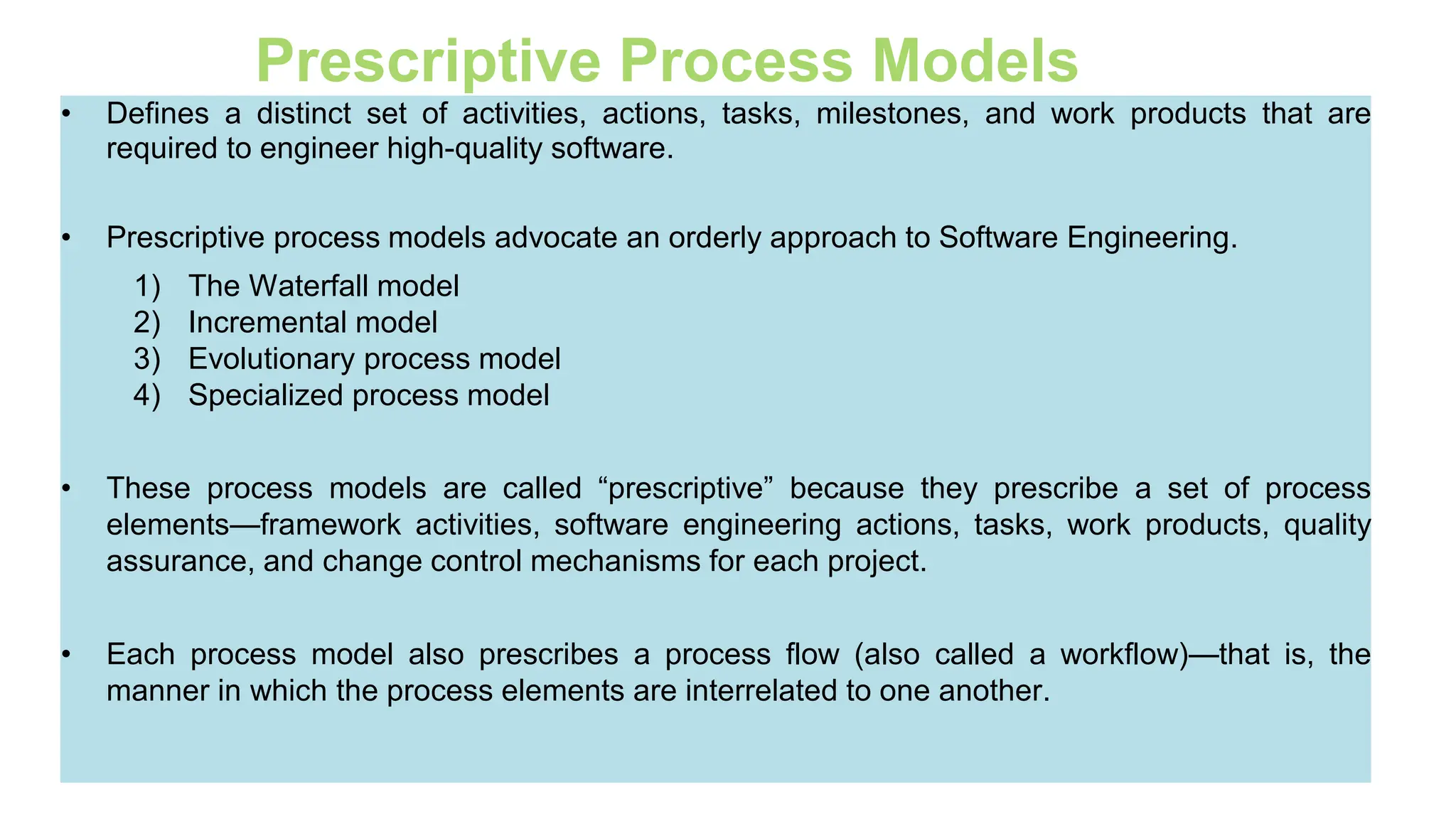 Prescriptive Process Models

• Defines a distinct set of activities, actions, tasks, milestones, and work products that are required to engineer high-quality software.

• Prescriptive process models advocate an orderly approach to Software Engineering.
1) The Waterfall model
2) Incremental model
3) Evolutionary process model
4) Specialized process model

• These process models are called “prescriptive” because they prescribe a set of process elements—framework activities, software engineering actions, tasks, work products, quality assurance, and change control mechanisms for each project.

• Each process model also prescribes a process flow (also called a workflow)—that is, the manner in which the process elements are interrelated to one another.